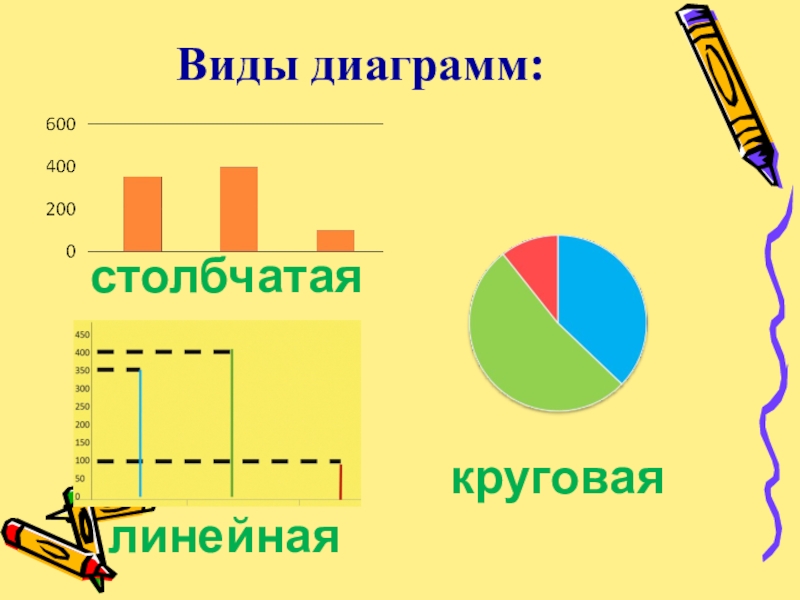 Виды диаграмм:

600
400
200
0

столбчатая

450
400
350
300
250
200
150
100
50
0

линейная

круговая